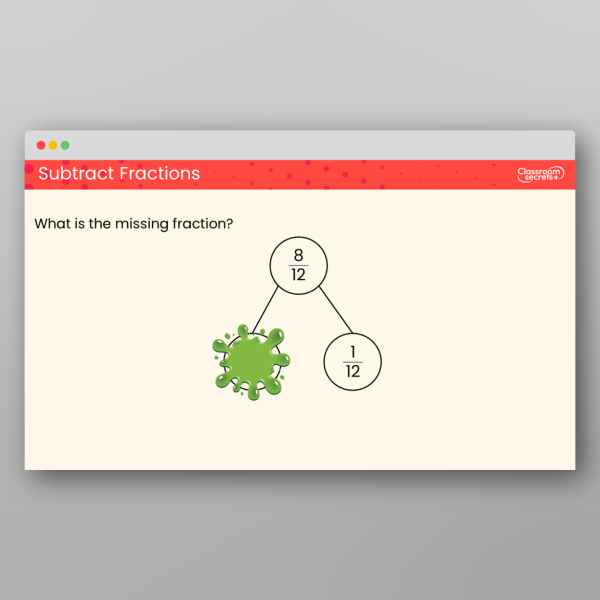 Subtract Fractions

Classroom secrets

What is the missing fraction?

$\frac{8}{12}$

$\frac{1}{12}$